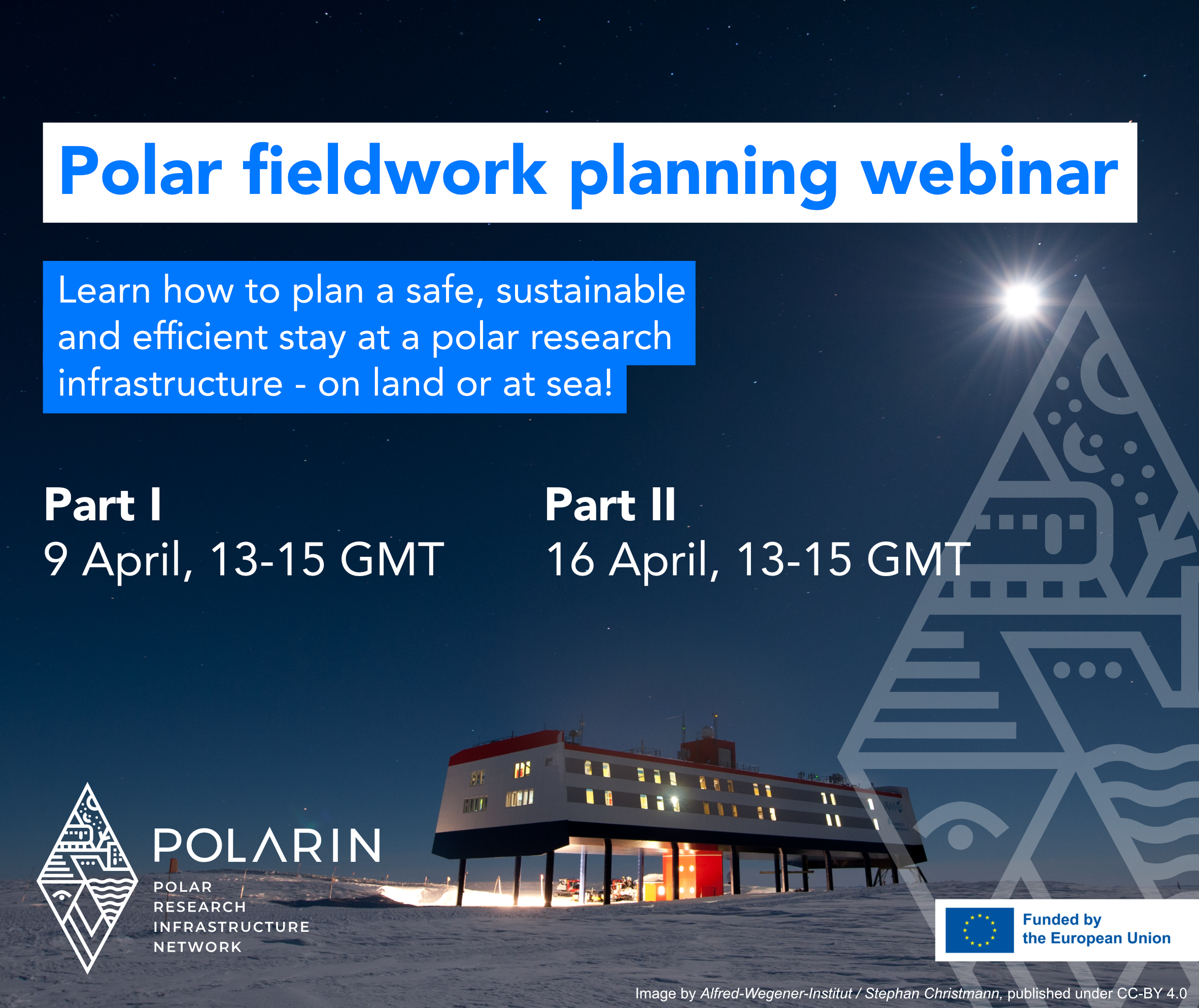 Polar fieldwork planning webinar

Learn how to plan a safe, sustainable and efficient stay at a polar research infrastructure - on land or at sea!

Part I
9 April, 13-15 GMT

Part II
16 April, 13-15 GMT

POLARIN
POLAR
RESEARCH
INFRASTRUCTURE
NETWORK

Funded by
the European Union

Image by Alfred-Wegener-Institut / Stephan Christmann, published under CC-BY 4.0